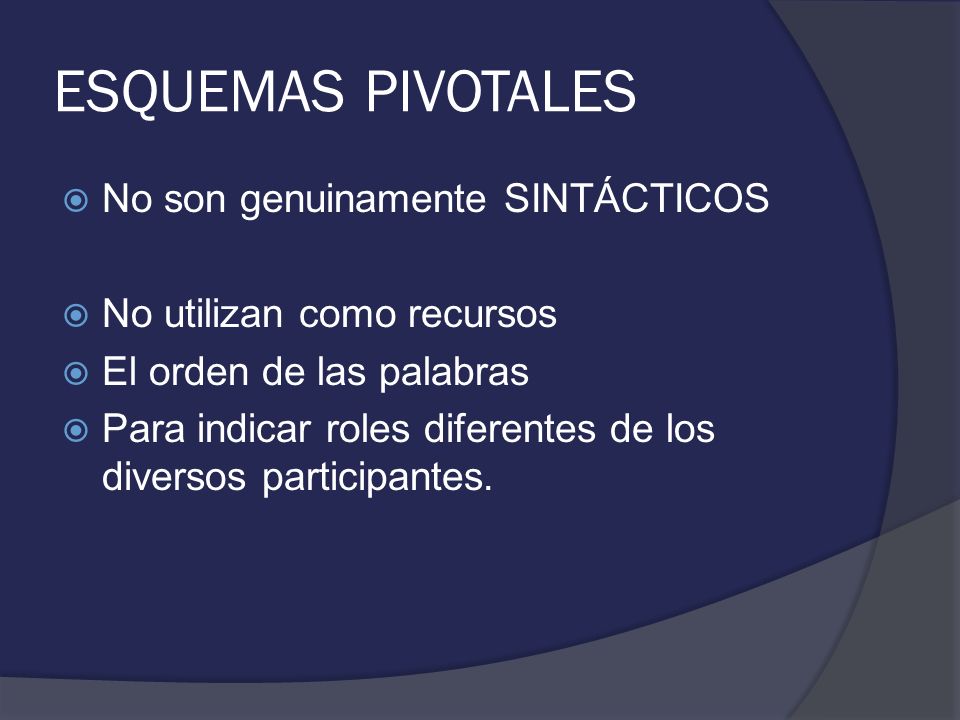 ESQUEMAS PIVOTALES

No son genuinamente SINTÁCTICOS

No utilizan como recursos

El orden de las palabras

Para indicar roles diferentes de los diversos participantes.